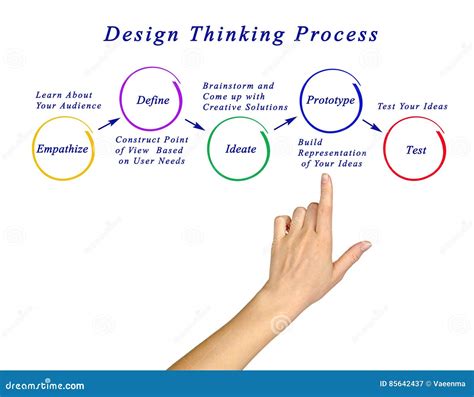 Design Thinking Process

Learn About Your Audience

Empathize

Define

Construct Point of View Based on User Needs

Brainstorm and Come up with Creative Solutions

Ideate

Prototype

Build Representation of Your Ideas

Test Your Ideas

Test

dreamstime.com

ID 85642437 © Vaeenma